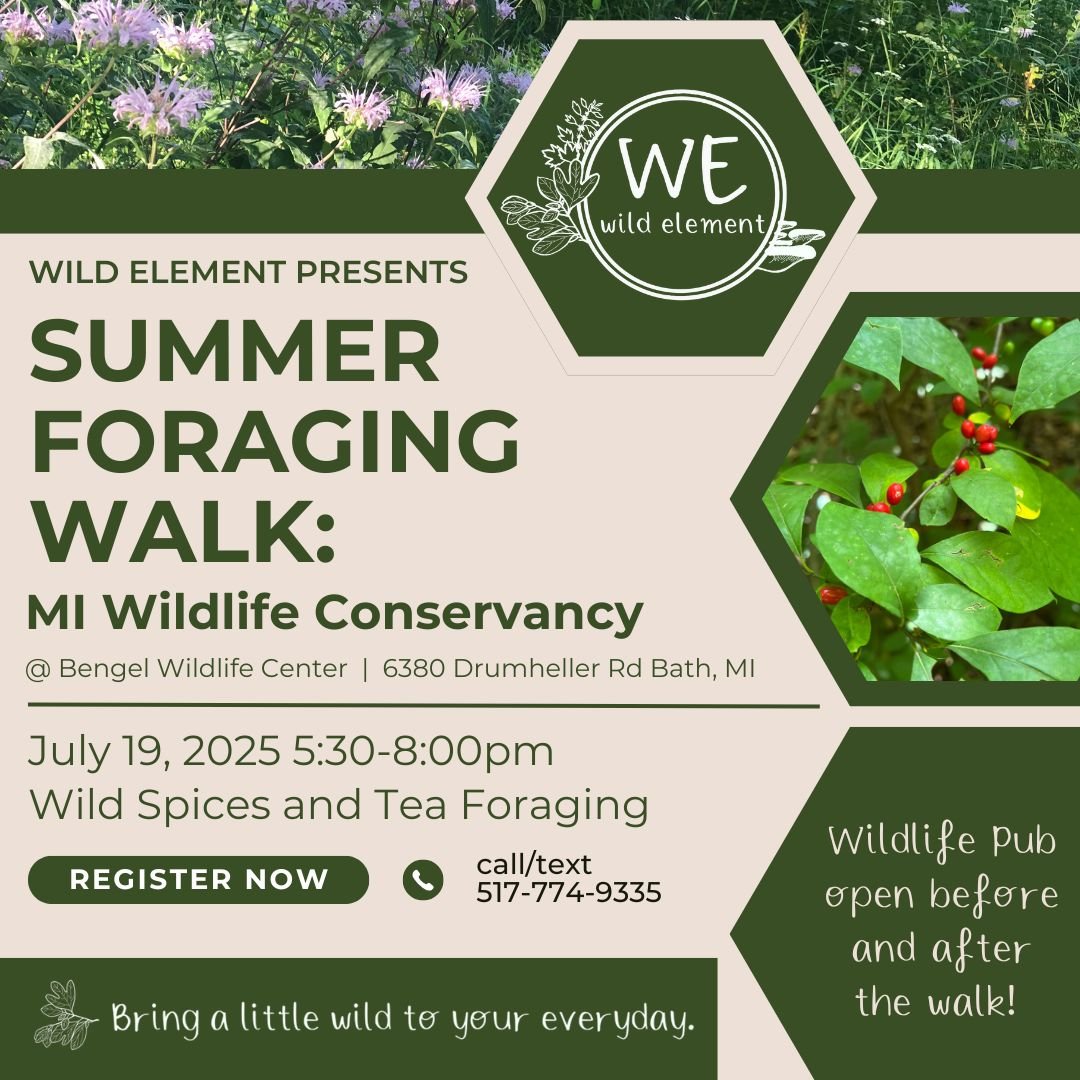 WE
wild element

WILD ELEMENT PRESENTS

SUMMER FORAGING WALK:

MI Wildlife Conservancy

@ Bengel Wildlife Center | 6380 Drumheller Rd Bath, MI

July 19, 2025 5:30-8:00pm
Wild Spices and Tea Foraging

REGISTER NOW

call/text
517-774-9335

Wildlife Pub open before and after the walk!

Bring a little wild to your everyday.